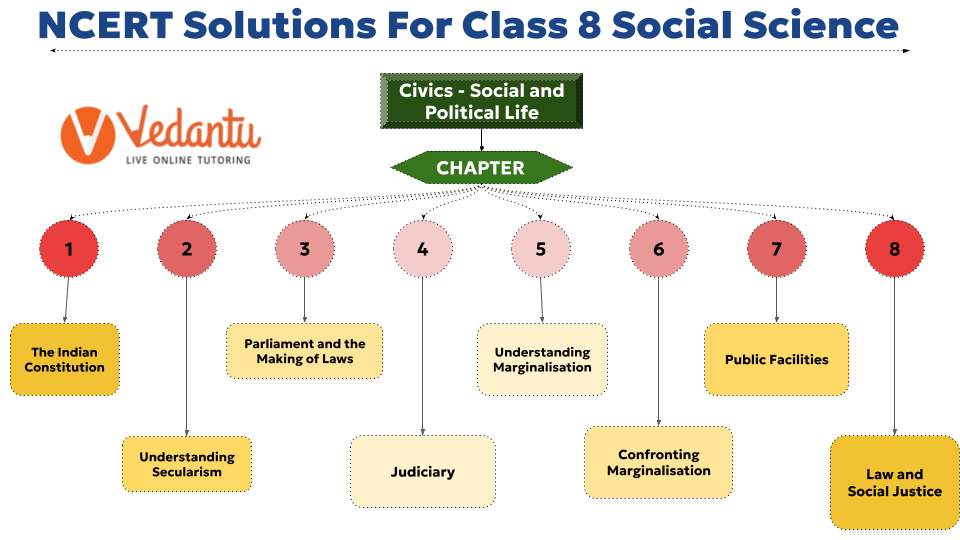 NCERT Solutions For Class 8 Social Science

Vedantu
LIVE ONLINE TUTORING

Civics - Social and Political Life

CHAPTER

1

The Indian Constitution

2

Understanding Secularism

3

Parliament and the Making of Laws

4

Judiciary

5

Understanding Marginalisation

6

Confronting Marginalisation

7

Public Facilities

8

Law and Social Justice